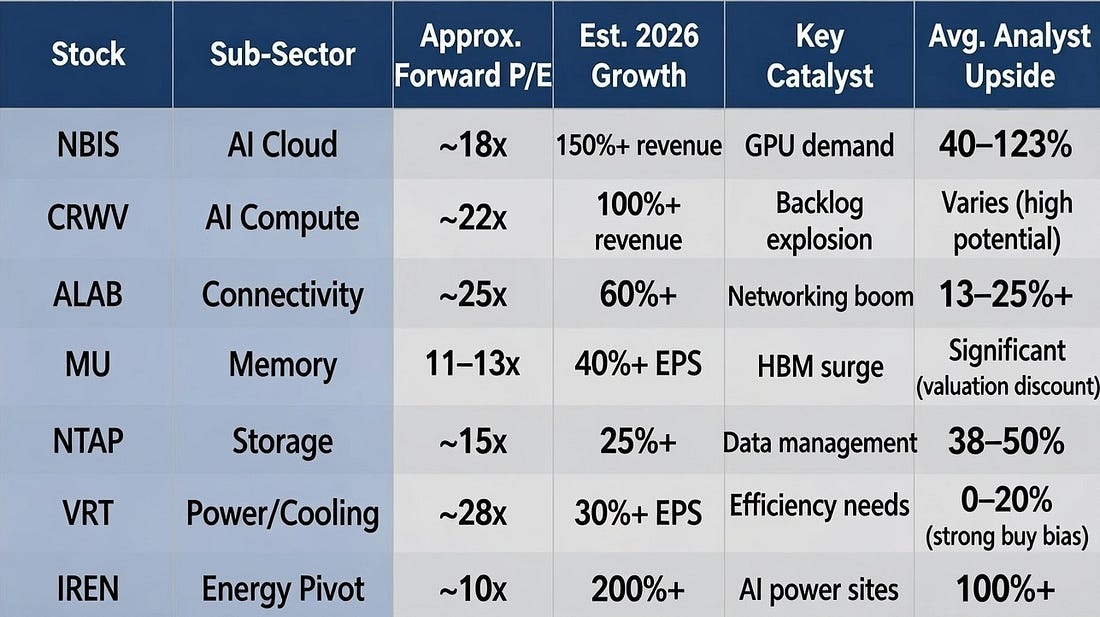 | Stock | Sub-Sector | Approx. Forward P/E | Est. 2026 Growth | Key Catalyst | Avg. Analyst Upside |
|---|---|---|---|---|---|
| NBIS | AI Cloud | ~18x | 150%+ revenue | GPU demand | 40–123% |
| CRWV | AI Compute | ~22x | 100%+ revenue | Backlog explosion | Varies (high potential) |
| ALAB | Connectivity | ~25x | 60%+ | Networking boom | 13–25%+ |
| MU | Memory | 11–13x | 40%+ EPS | HBM surge | Significant (valuation discount) |
| NTAP | Storage | ~15x | 25%+ | Data management | 38–50% |
| VRT | Power/Cooling | ~28x | 30%+ EPS | Efficiency needs | 0–20% (strong buy bias) |
| IREN | Energy Pivot | ~10x | 200%+ | AI power sites | 100%+ |